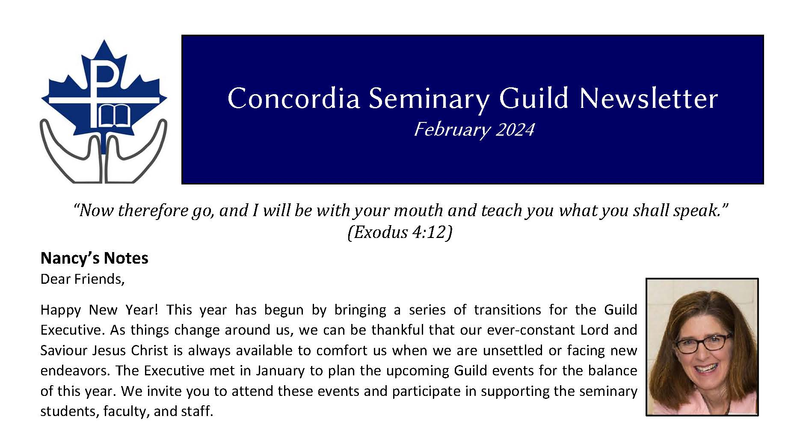 Concordia Seminary Guild Newsletter
February 2024

"Now therefore go, and I will be with your mouth and teach you what you shall speak."
(Exodus 4:12)

Nancy's Notes
Dear Friends,

Happy New Year! This year has begun by bringing a series of transitions for the Guild Executive. As things change around us, we can be thankful that our ever-constant Lord and Saviour Jesus Christ is always available to comfort us when we are unsettled or facing new endeavors. The Executive met in January to plan the upcoming Guild events for the balance of this year. We invite you to attend these events and participate in supporting the seminary students, faculty, and staff.